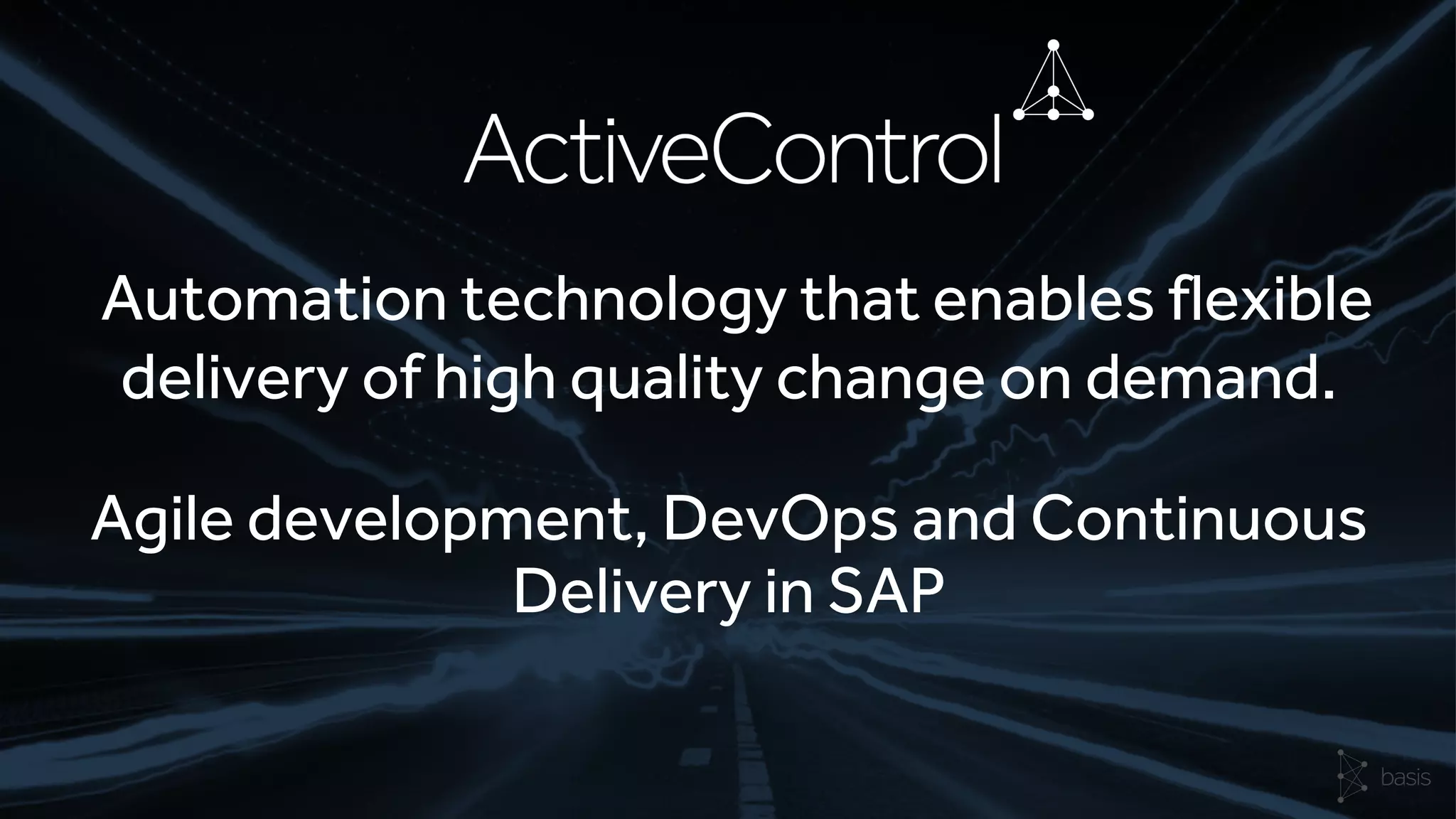 ActiveControl

Automation technology that enables flexible delivery of high quality change on demand.

Agile development, DevOps and Continuous Delivery in SAP

basis